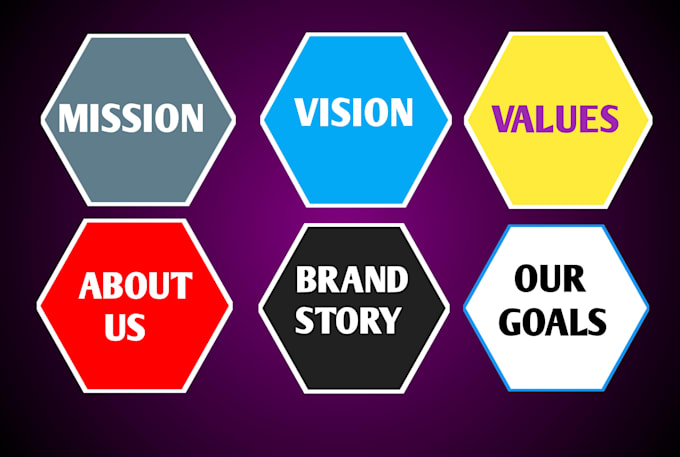 MISSION

VISION

VALUES

ABOUT US

BRAND STORY

OUR GOALS